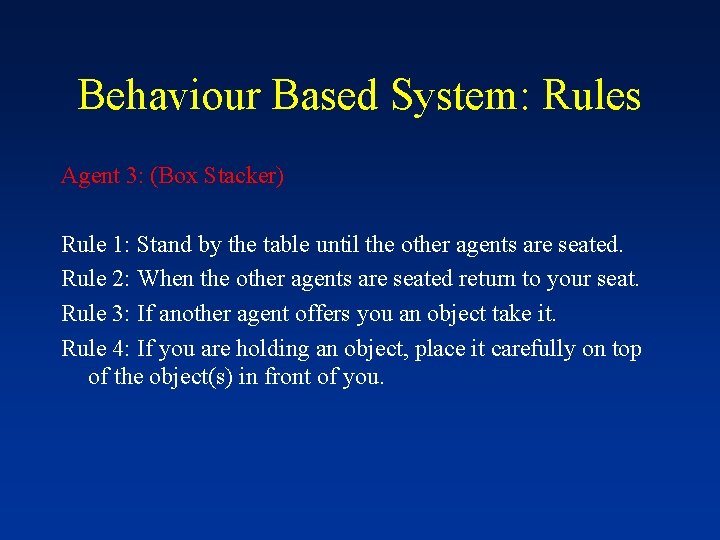 Behaviour Based System: Rules

Agent 3: (Box Stacker)

Rule 1: Stand by the table until the other agents are seated.

Rule 2: When the other agents are seated return to your seat.

Rule 3: If another agent offers you an object take it.

Rule 4: If you are holding an object, place it carefully on top of the object(s) in front of you.